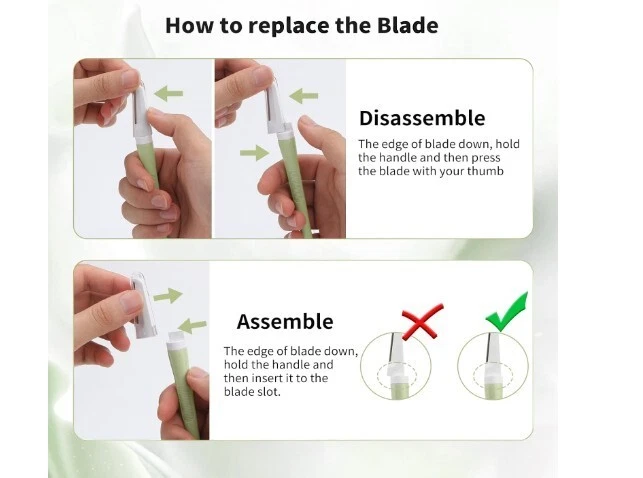 How to replace the Blade

Disassemble

The edge of blade down, hold the handle and then press the blade with your thumb

Assemble

The edge of blade down, hold the handle and then insert it to the blade slot.